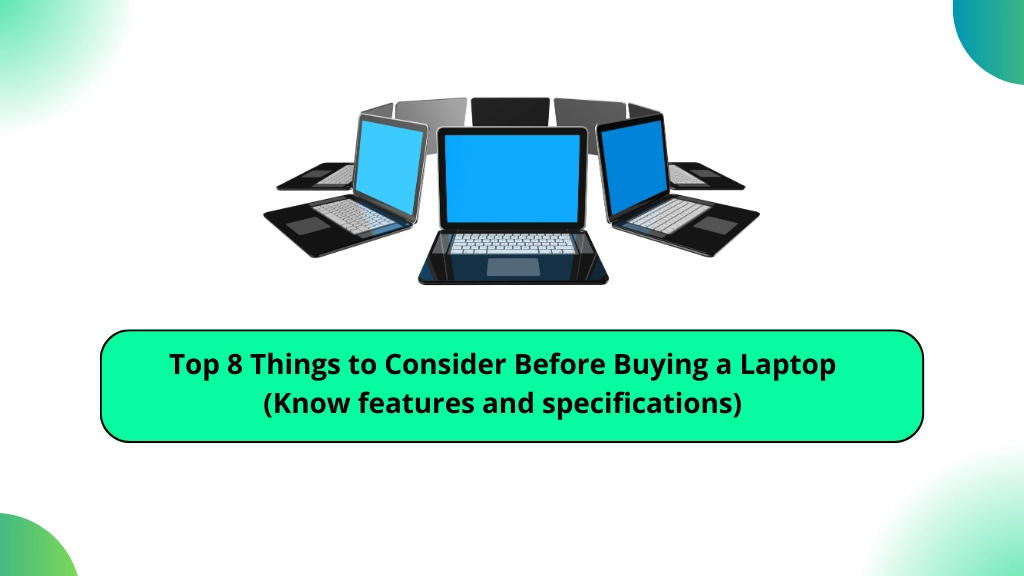 Top 8 Things to Consider Before Buying a Laptop
(Know features and specifications)